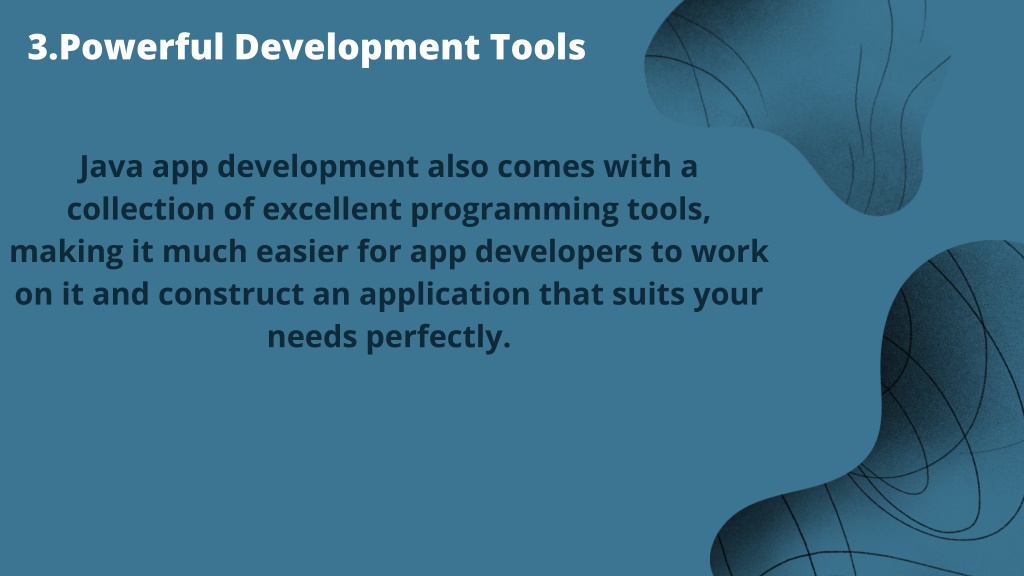 3.Powerful Development Tools

Java app development also comes with a collection of excellent programming tools, making it much easier for app developers to work on it and construct an application that suits your needs perfectly.